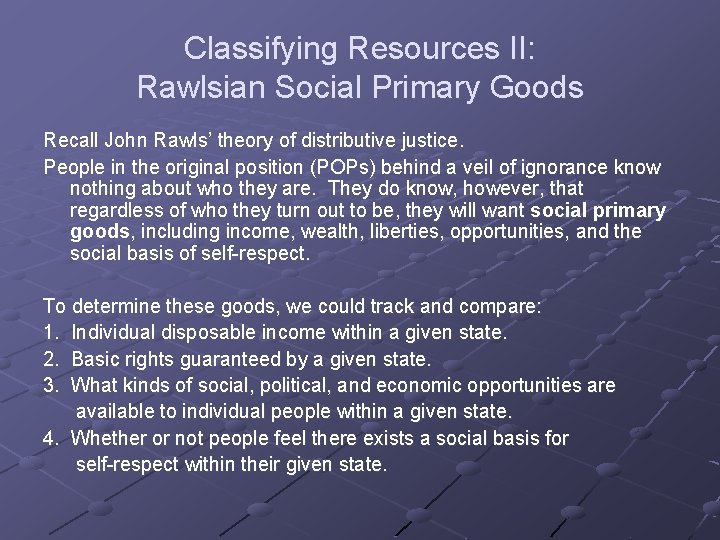 Classifying Resources II:
Rawlsian Social Primary Goods

Recall John Rawls' theory of distributive justice.

People in the original position (POPs) behind a veil of ignorance know nothing about who they are. They do know, however, that regardless of who they turn out to be, they will want social primary goods, including income, wealth, liberties, opportunities, and the social basis of self-respect.

To determine these goods, we could track and compare:

1. Individual disposable income within a given state.
2. Basic rights guaranteed by a given state.
3. What kinds of social, political, and economic opportunities are available to individual people within a given state.
4. Whether or not people feel there exists a social basis for self-respect within their given state.